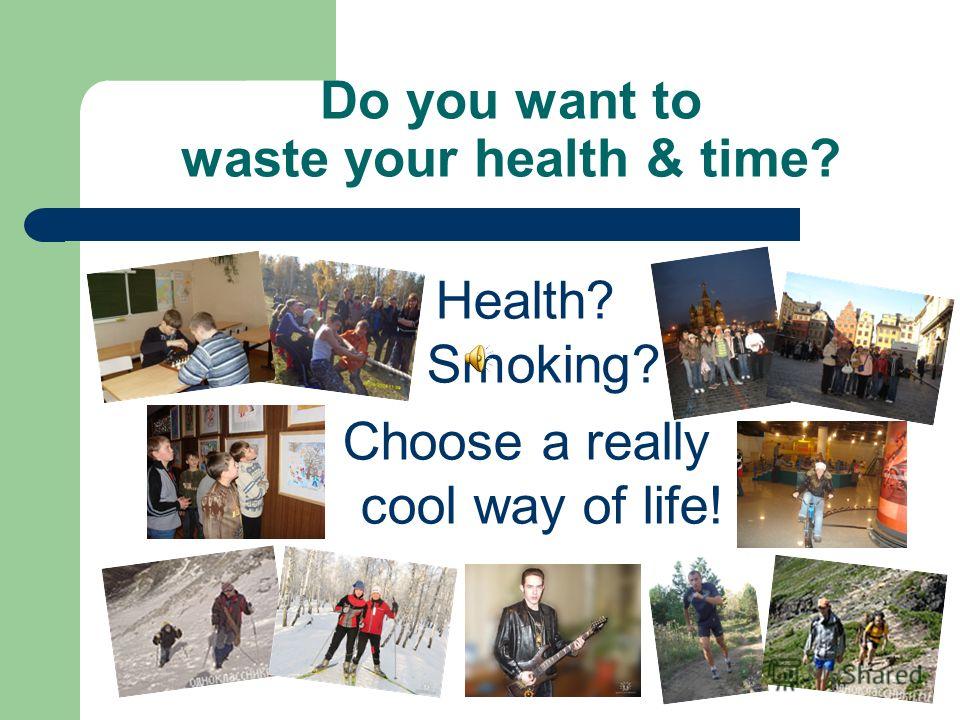 Do you want to waste your health & time?

Health?
Smoking?

Choose a really cool way of life!

ОДНОКЛАССНИКИ

Shared